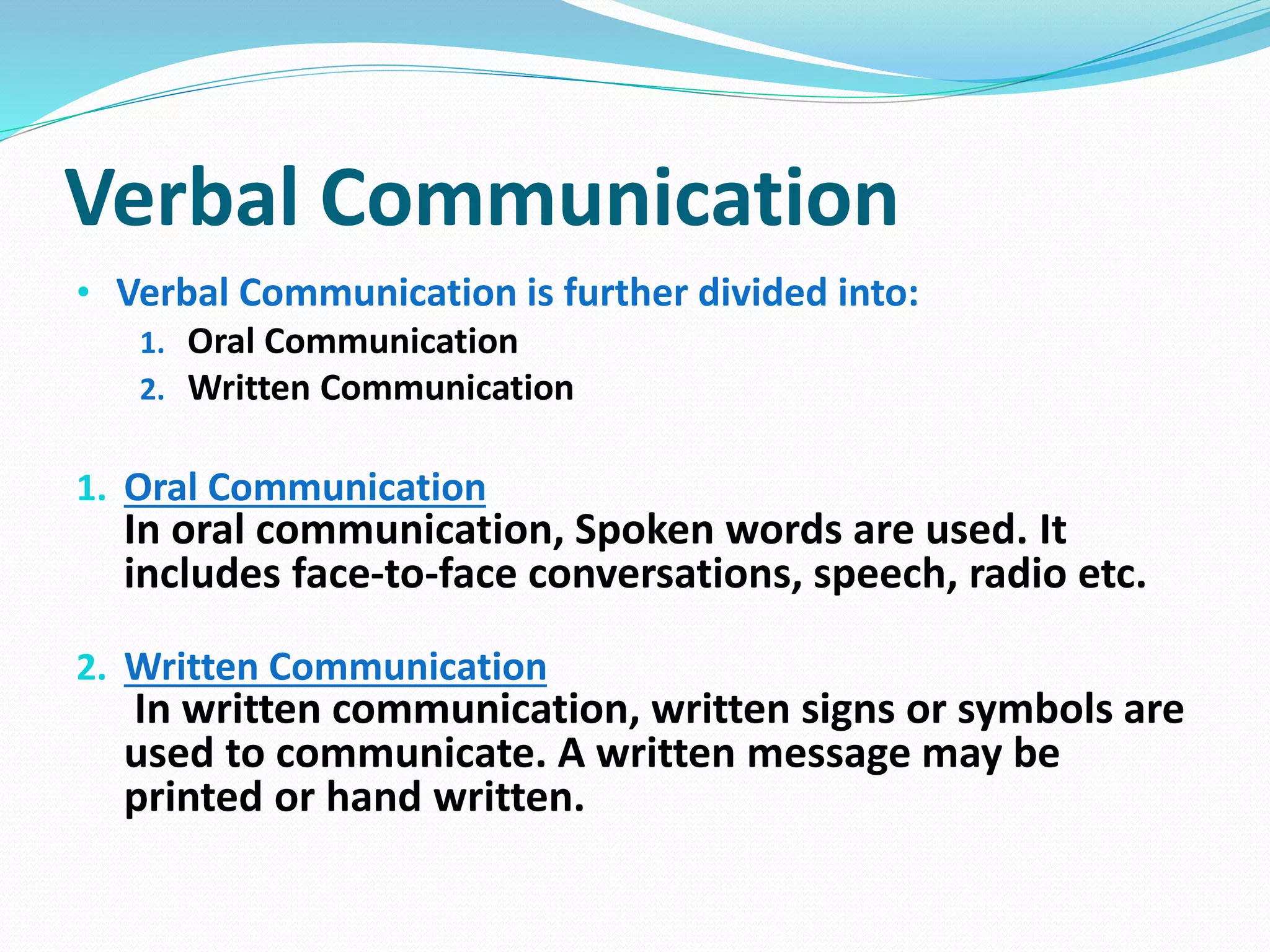 Verbal Communication

• Verbal Communication is further divided into:
1. Oral Communication
2. Written Communication

1. Oral Communication
In oral communication, Spoken words are used. It includes face-to-face conversations, speech, radio etc.

2. Written Communication
In written communication, written signs or symbols are used to communicate. A written message may be printed or hand written.